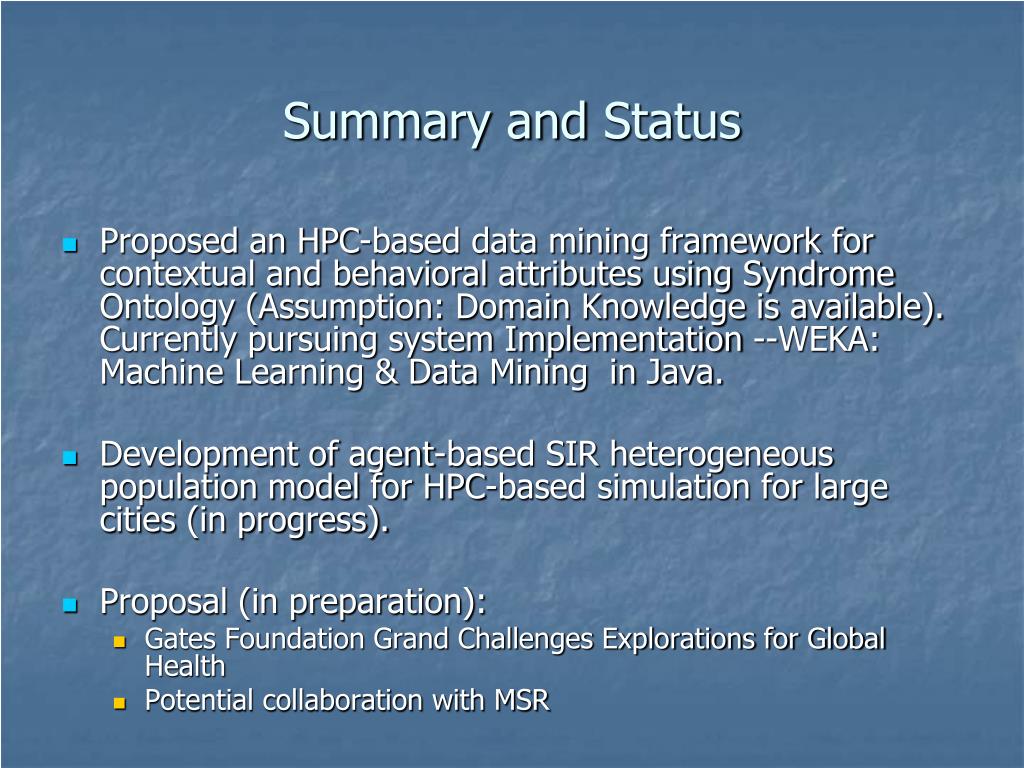 Summary and Status

- Proposed an HPC-based data mining framework for contextual and behavioral attributes using Syndrome Ontology (Assumption: Domain Knowledge is available). Currently pursuing system Implementation --WEKA: Machine Learning & Data Mining in Java.

- Development of agent-based SIR heterogeneous population model for HPC-based simulation for large cities (in progress).

- Proposal (in preparation):
  - Gates Foundation Grand Challenges Explorations for Global Health
  - Potential collaboration with MSR